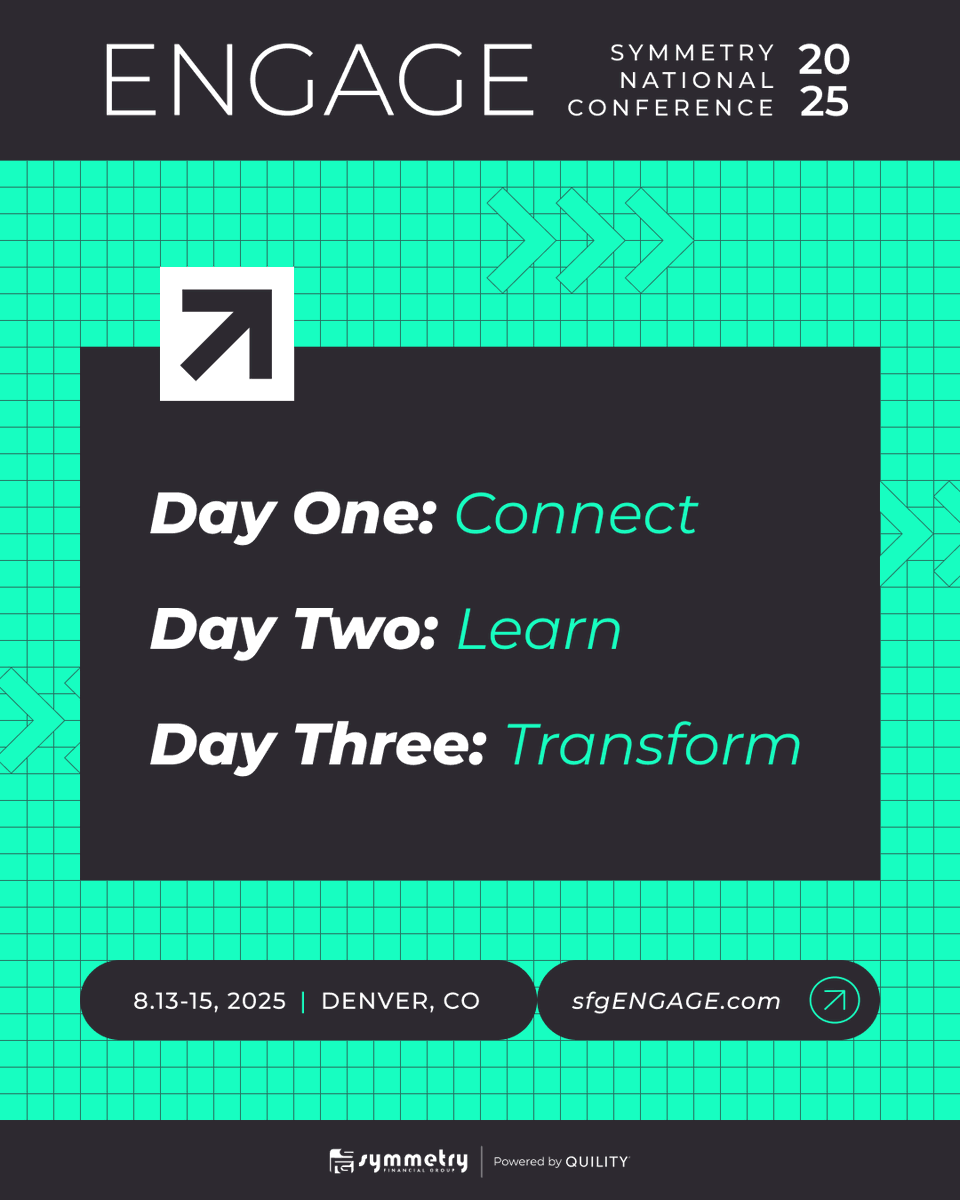 ENGAGE SYMMETRY NATIONAL CONFERENCE 2025

Day One: Connect

Day Two: Learn

Day Three: Transform

8.13-15, 2025 | DENVER, CO

sfgENGAGE.com

symmetry FINANCIAL GROUP | Powered by QUILITY